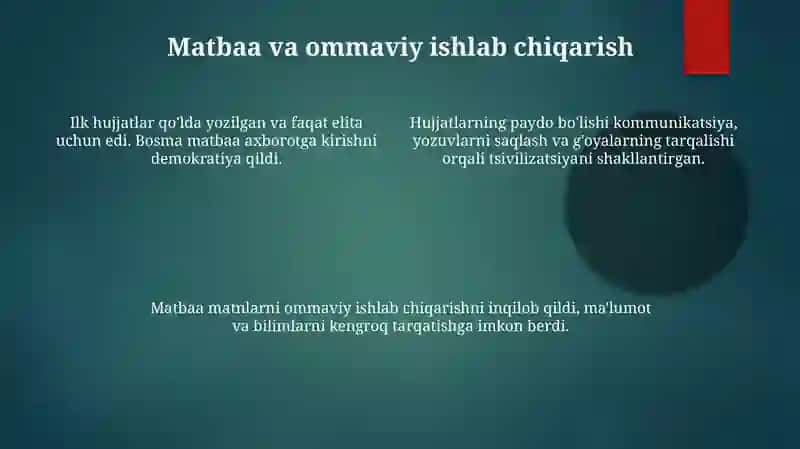 Matbaa va ommaviy ishlab chiqarish

Ilk hujjatlar qo'lda yozilgan va faqat elita uchun edi. Bosma matbaa axborotga kirishni demokratiya qildi.

Hujjatlarning paydo bo'lishi kommunikatsiya, yozuvlarni saqlash va g'oyalarning tarqalishi orqali tsivilizatsiyani shakllantirgan.

Matbaa matnlarni ommaviy ishlab chiqarishni inqilob qildi, ma'lumot va bilimlarni kengroq tarqatishga imkon berdi.